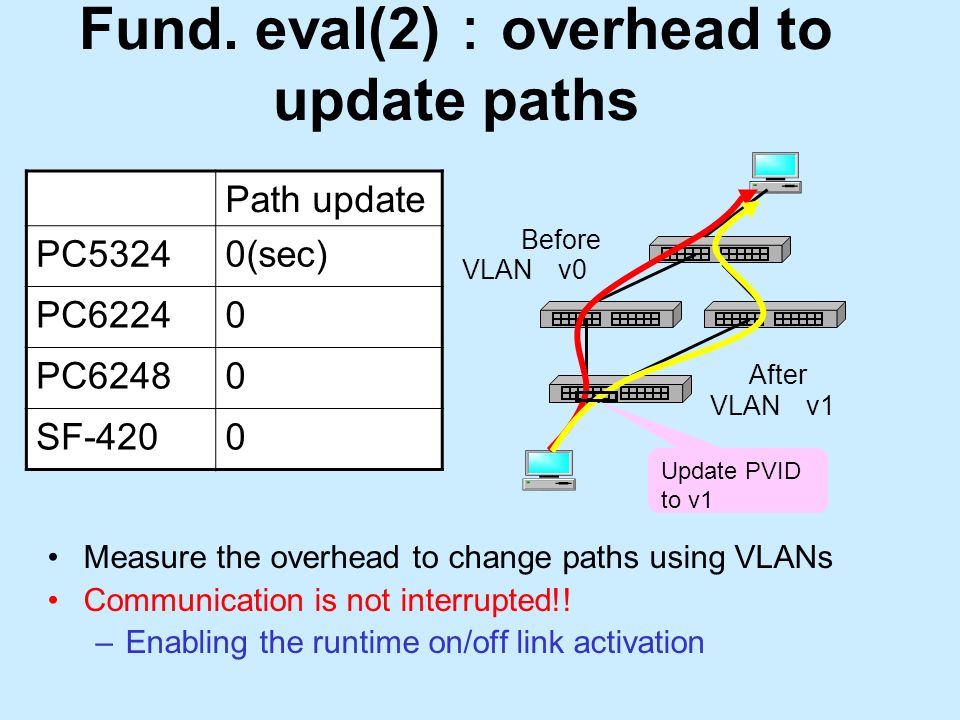 Fund. eval(2) : overhead to update paths

|  | Path update |
|---|---|
| PC5324 | 0(sec) |
| PC6224 | 0 |
| PC6248 | 0 |
| SF-420 | 0 |

Before
VLAN v0

After
VLAN v1

Update PVID to v1

• Measure the overhead to change paths using VLANs
• Communication is not interrupted!!
– Enabling the runtime on/off link activation